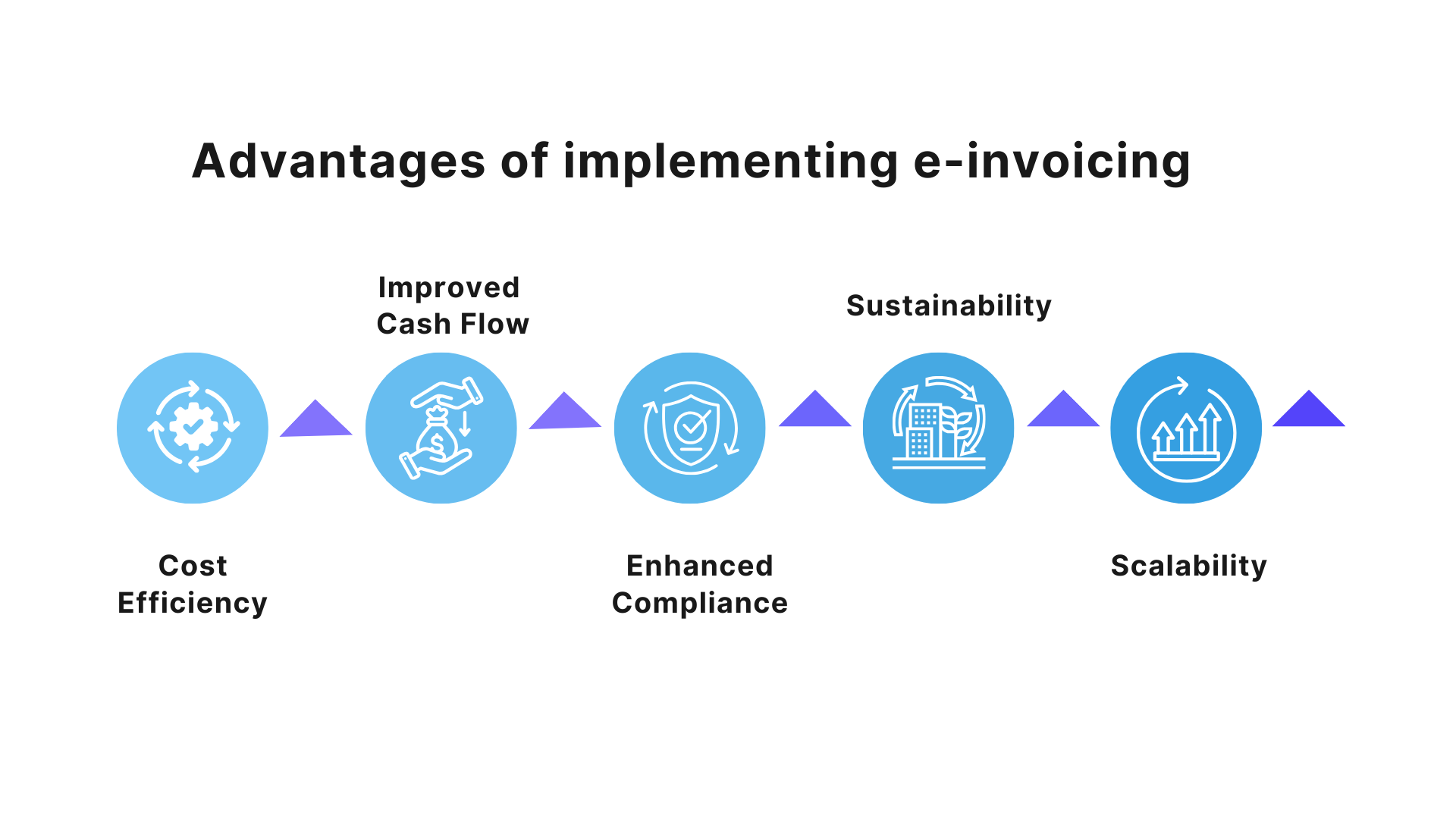 Advantages of implementing e-invoicing

Cost Efficiency

Improved Cash Flow

Enhanced Compliance

Sustainability

Scalability